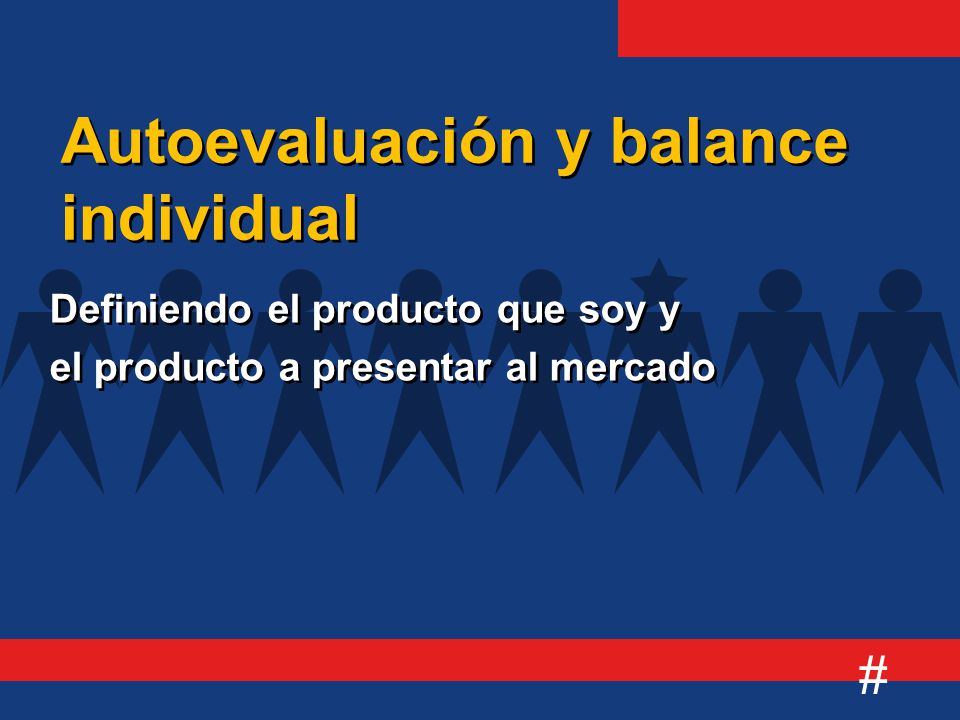 Autoevaluación y balance individual

Definiendo el producto que soy y
el producto a presentar al mercado

#